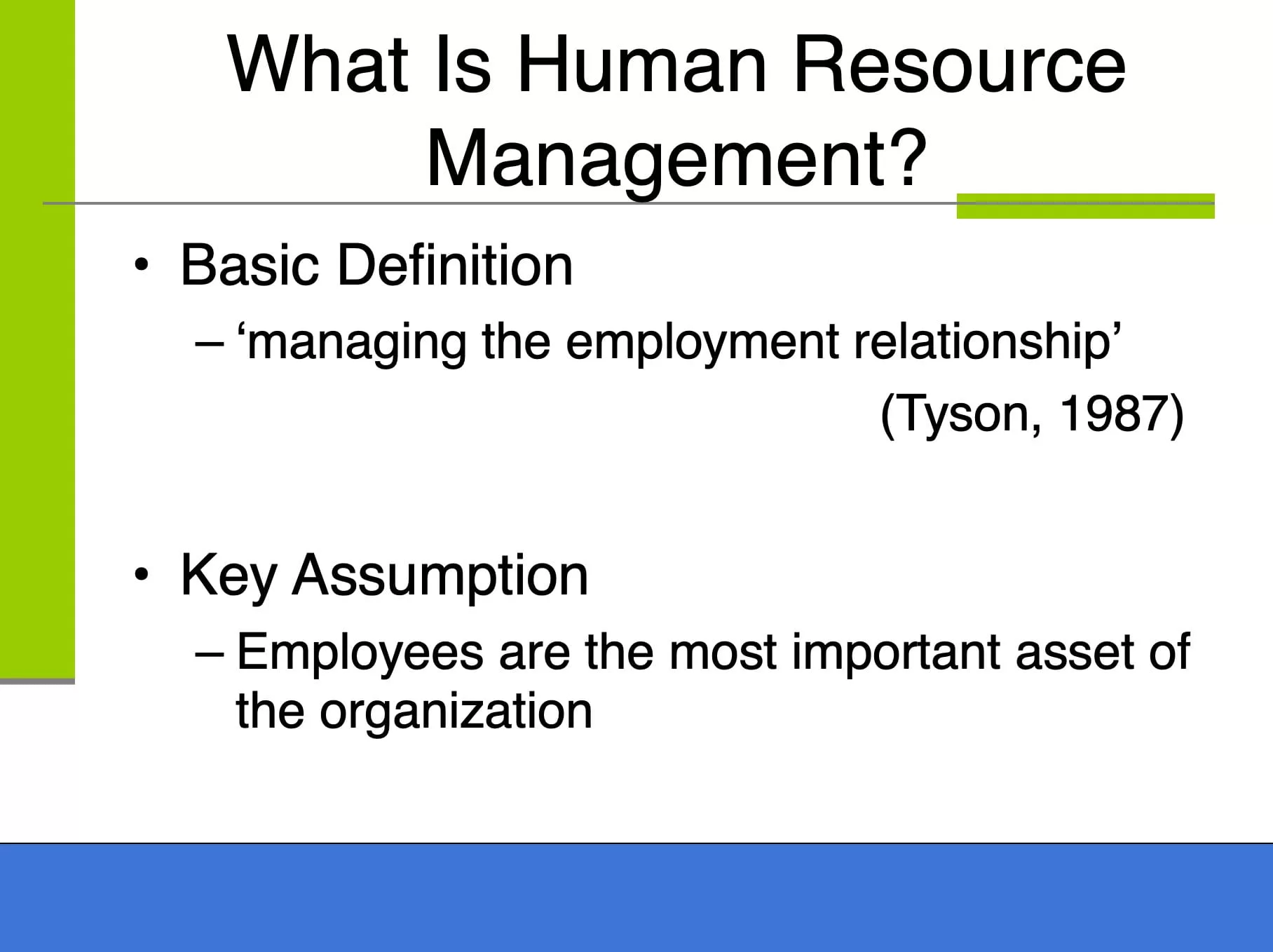 What Is Human Resource Management?

• Basic Definition
– ‘managing the employment relationship’
(Tyson, 1987)

• Key Assumption
– Employees are the most important asset of the organization